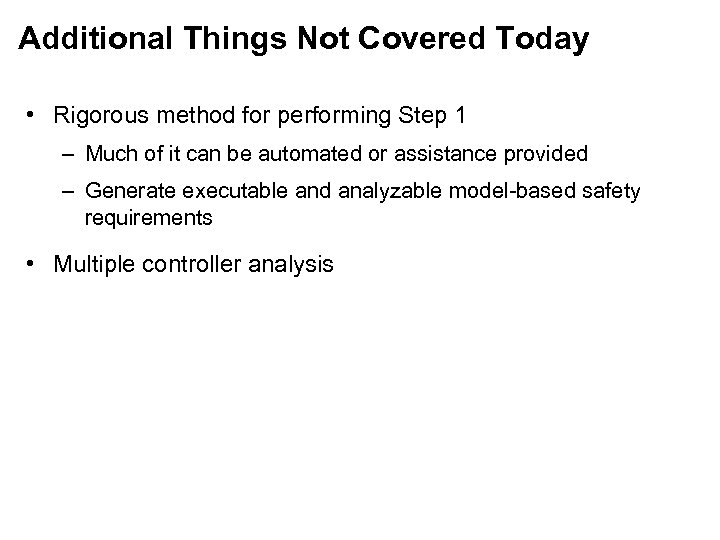 Additional Things Not Covered Today

• Rigorous method for performing Step 1
– Much of it can be automated or assistance provided
– Generate executable and analyzable model-based safety requirements

• Multiple controller analysis